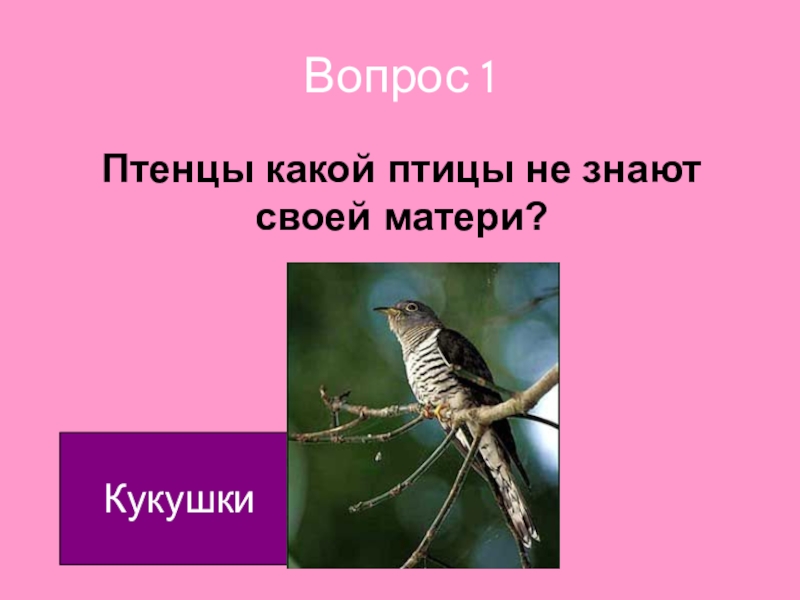 Вопрос 1

Птенцы какой птицы не знают своей матери?

Кукушки